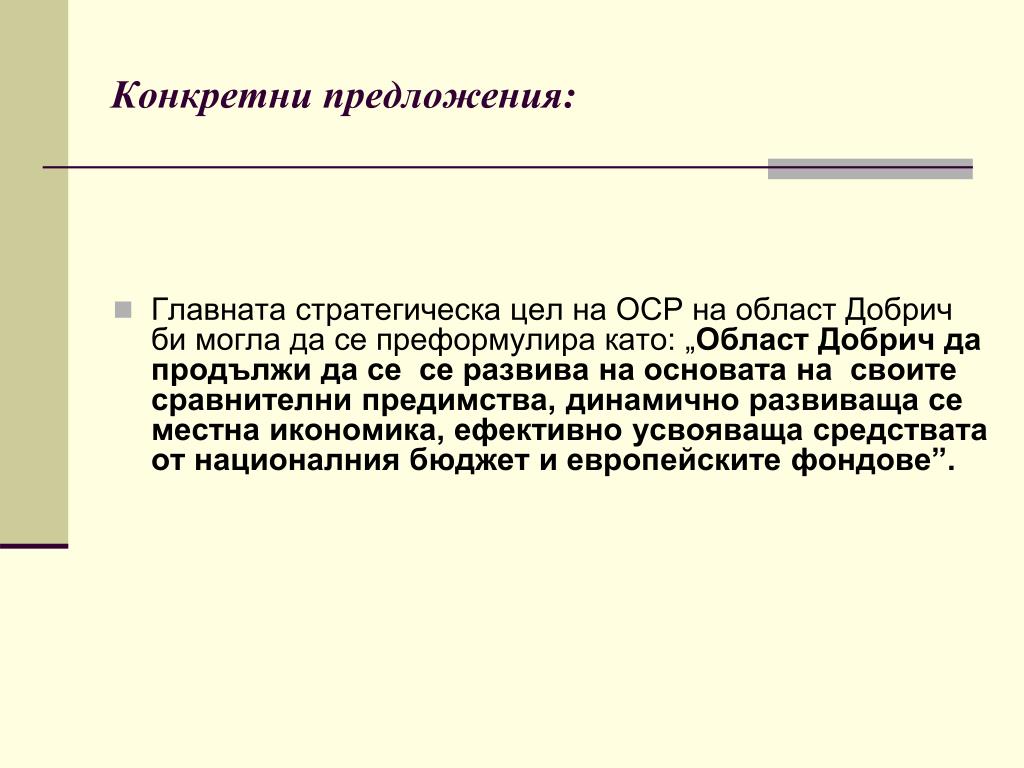 Конкретни предложения:

Главната стратегическа цел на ОСР на област Добрич би могла да се преформулира като: „Област Добрич да продължи да се се развива на основата на своите сравнителни предимства, динамично развиваща се местна икономика, ефективно усвояваща средствата от националния бюджет и европейските фондове”.